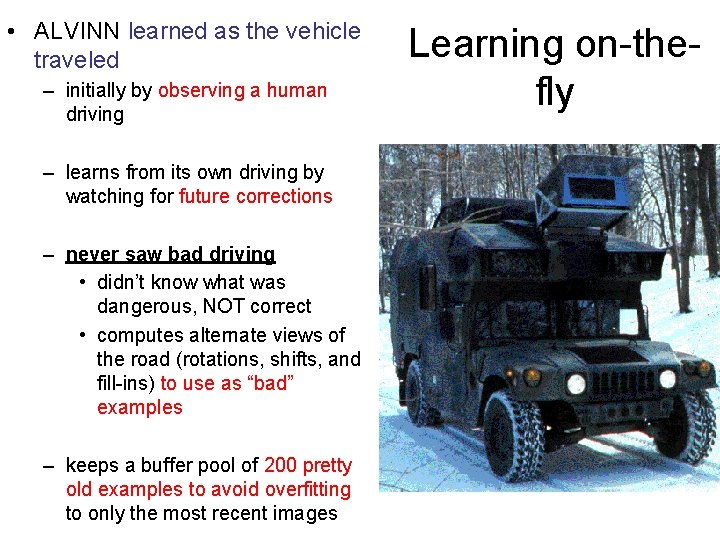 Learning on-the-fly

• ALVINN learned as the vehicle traveled

– initially by observing a human driving

– learns from its own driving by watching for future corrections

– never saw bad driving

• didn't know what was dangerous, NOT correct

• computes alternate views of the road (rotations, shifts, and fill-ins) to use as "bad" examples

– keeps a buffer pool of 200 pretty old examples to avoid overfitting to only the most recent images